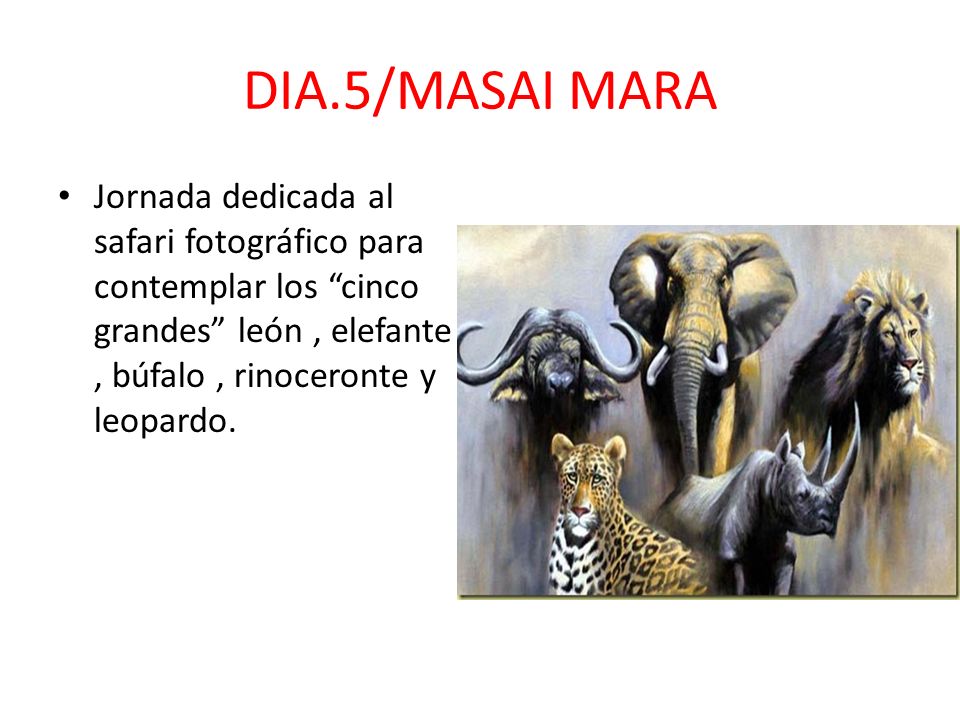 DIA.5/MASAI MARA

• Jornada dedicada al safari fotográfico para contemplar los “cinco grandes” león , elefante , búfalo , rinoceronte y leopardo.